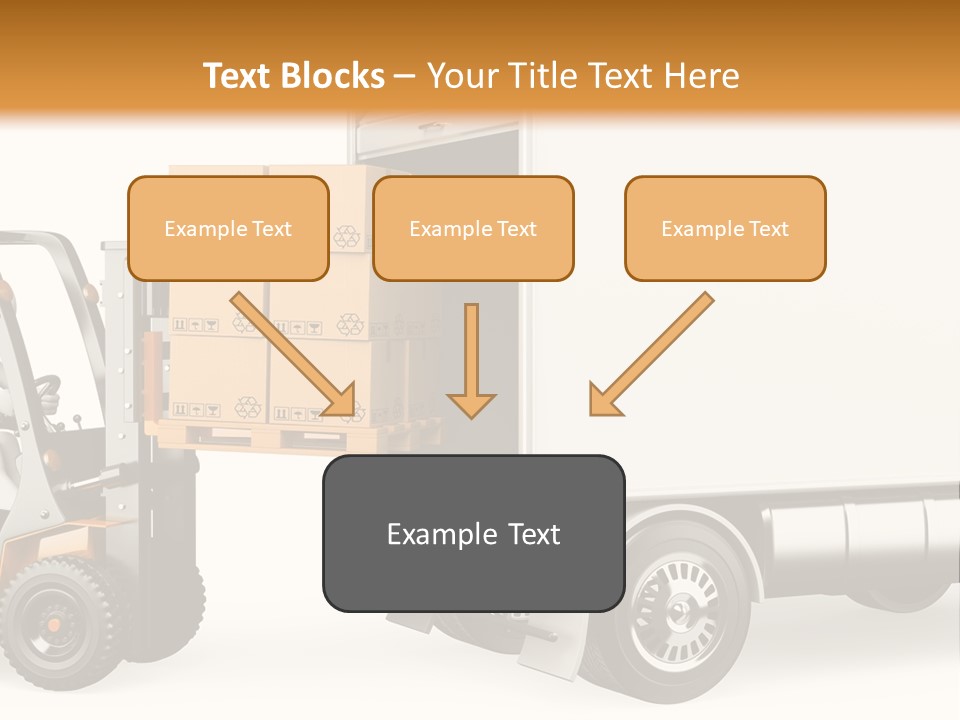 Text Blocks – Your Title Text Here

Example Text

Example Text

Example Text

Example Text